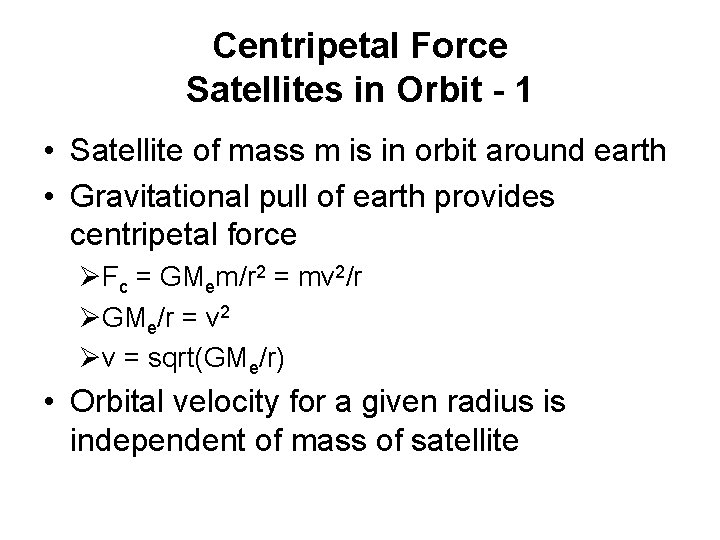 Centripetal Force
Satellites in Orbit - 1

• Satellite of mass m is in orbit around earth
• Gravitational pull of earth provides centripetal force
  ➢ $F_c = GM_em/r^2 = mv^2/r$
  ➢ $GM_e/r = v^2$
  ➢ $v = sqrt(GM_e/r)$
• Orbital velocity for a given radius is independent of mass of satellite